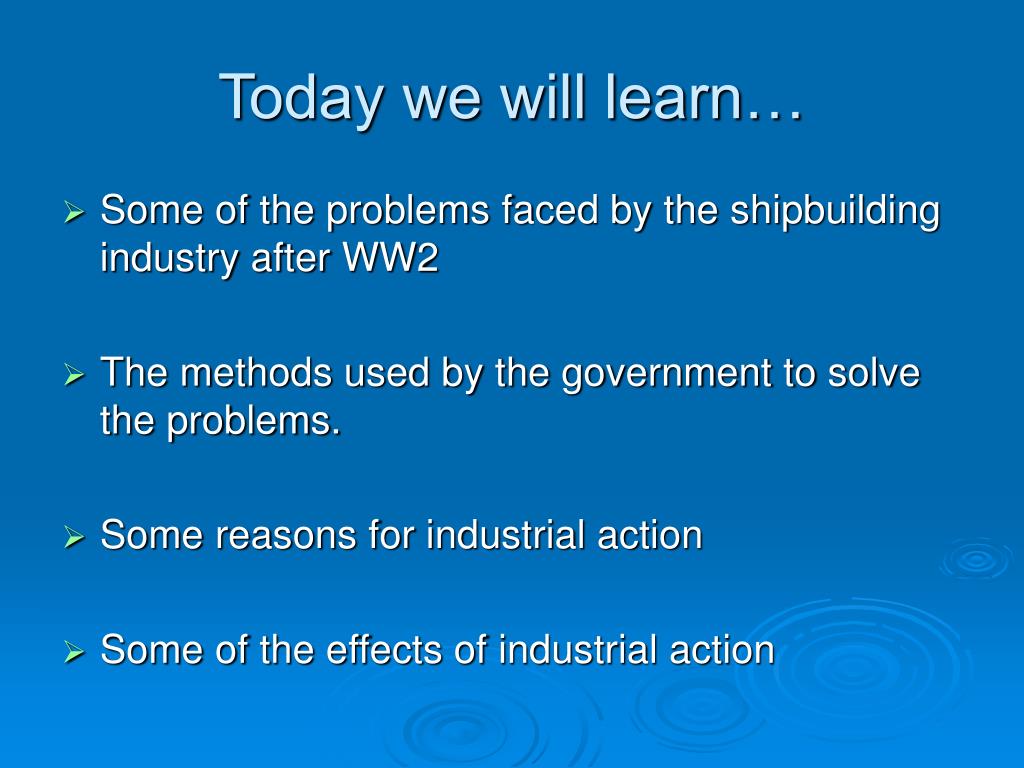 Today we will learn…

➢ Some of the problems faced by the shipbuilding industry after WW2

➢ The methods used by the government to solve the problems.

➢ Some reasons for industrial action

➢ Some of the effects of industrial action